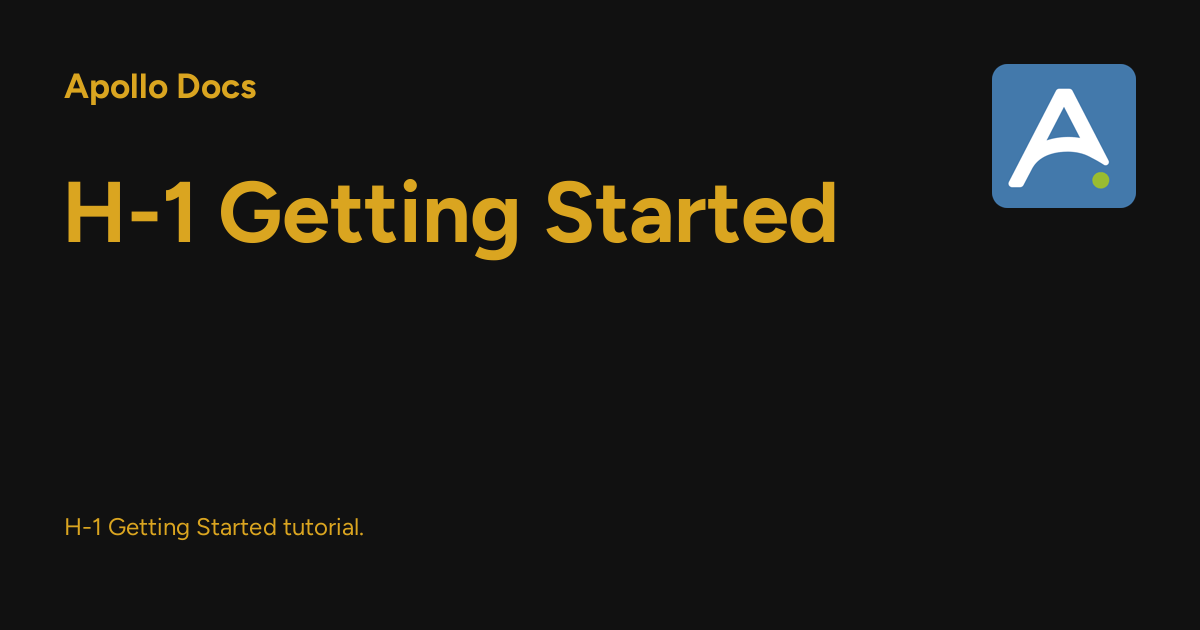 Apollo Docs

H-1 Getting Started

H-1 Getting Started tutorial.